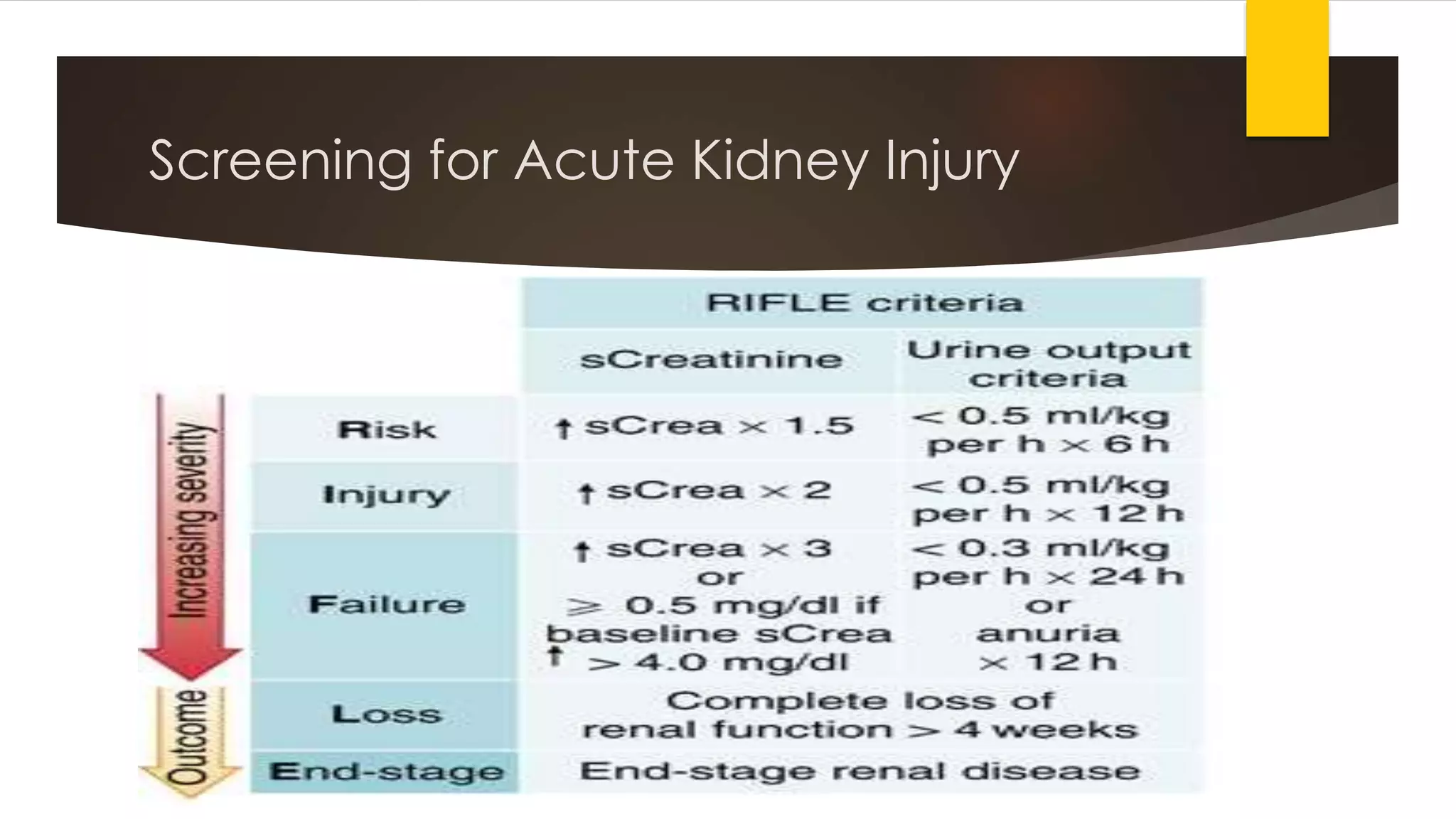 Screening for Acute Kidney Injury

Increasing severity

Outcome

| | RIFLE criteria | |
|---|---|---|
| | sCreatinine | Urine output criteria |
| Risk | ↑ sCrea × 1.5 | < 0.5 ml/kg per h × 6 h |
| Injury | ↑ sCrea × 2 | < 0.5 ml/kg per h × 12 h |
| Failure | ↑ sCrea × 3 or ≥ 0.5 mg/dl if baseline sCrea ↑ > 4.0 mg/dl | < 0.3 ml/kg per h × 24 h or anuria × 12 h |
| Loss | Complete loss of renal function > 4 weeks | |
| End-stage | End-stage renal disease | |